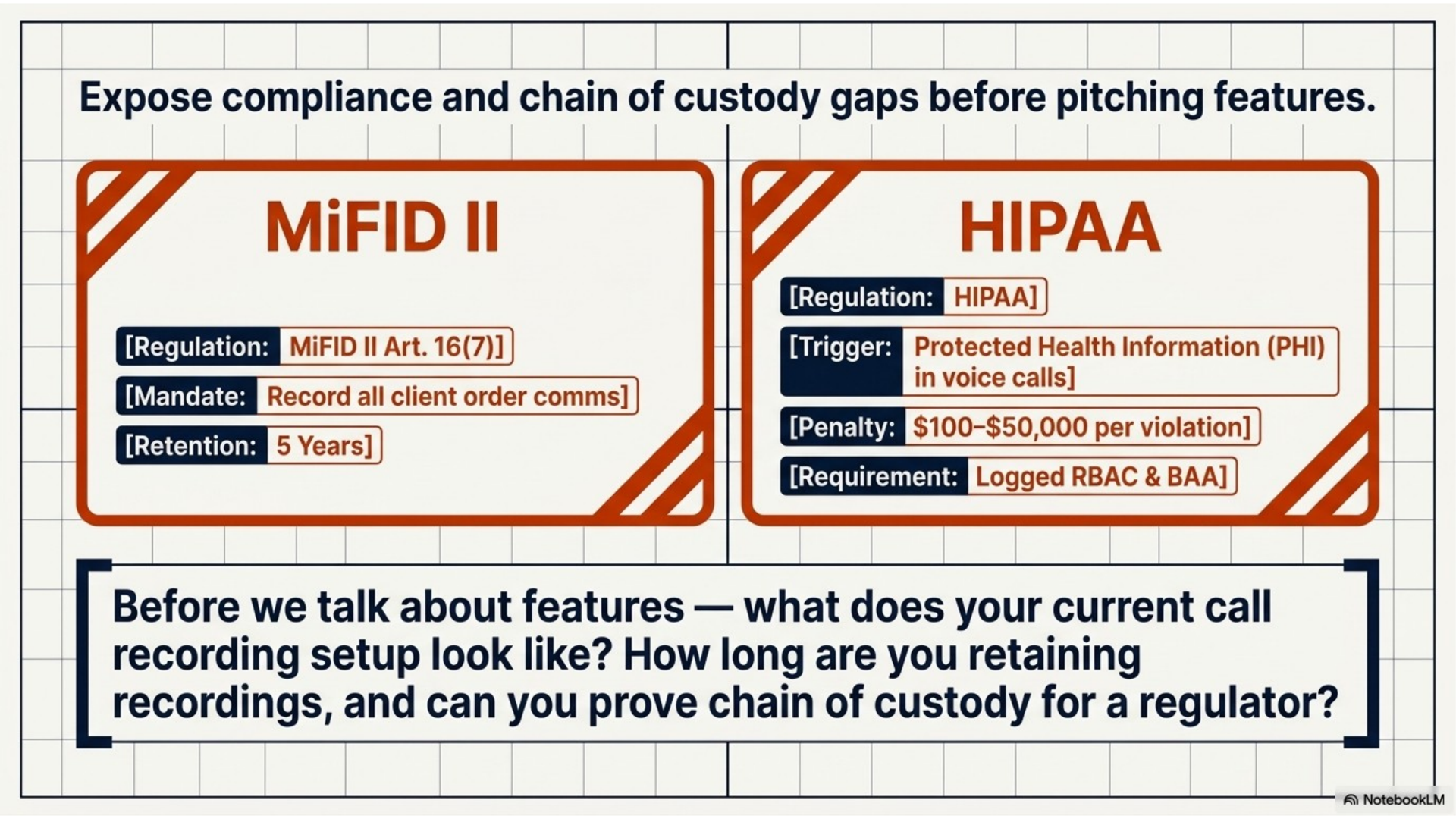 Expose compliance and chain of custody gaps before pitching features.

MiFID II

[Regulation: MiFID II Art. 16(7)]
[Mandate: Record all client order comms]
[Retention: 5 Years]

HIPAA

[Regulation: HIPAA]
[Trigger: Protected Health Information (PHI) in voice calls]
[Penalty: \$100–\$50,000 per violation]
[Requirement: Logged RBAC & BAA]

Before we talk about features — what does your current call recording setup look like? How long are you retaining recordings, and can you prove chain of custody for a regulator?

NotebookLM